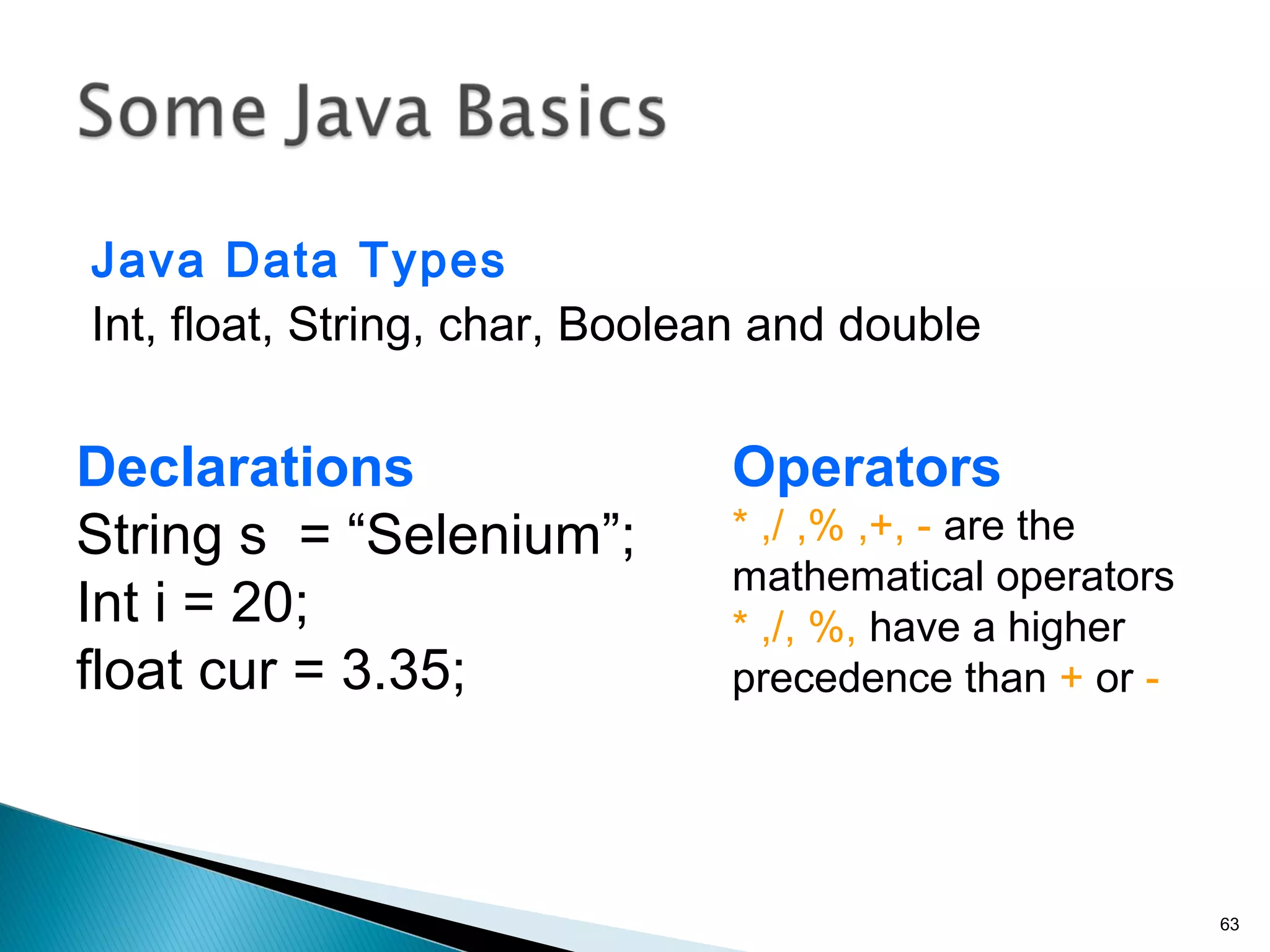 Some Java Basics

Java Data Types

Int, float, String, char, Boolean and double

Declarations

String s = “Selenium”;

Int i = 20;

float cur = 3.35;

Operators

* ,/ ,% ,+, - are the mathematical operators

* ,/, %, have a higher precedence than + or -

63